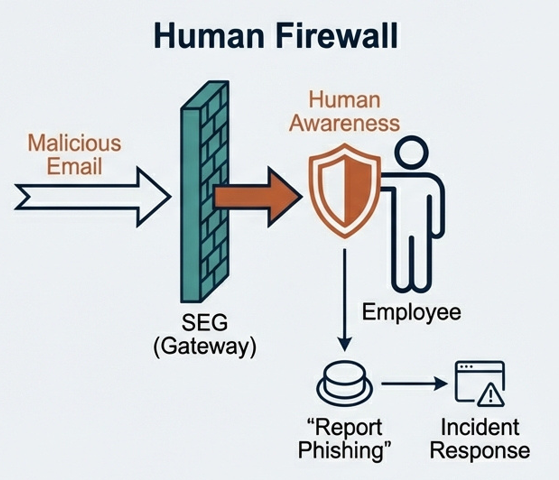 Human Firewall

Malicious Email

SEG (Gateway)

Human Awareness

Employee

“Report Phishing”

Incident Response